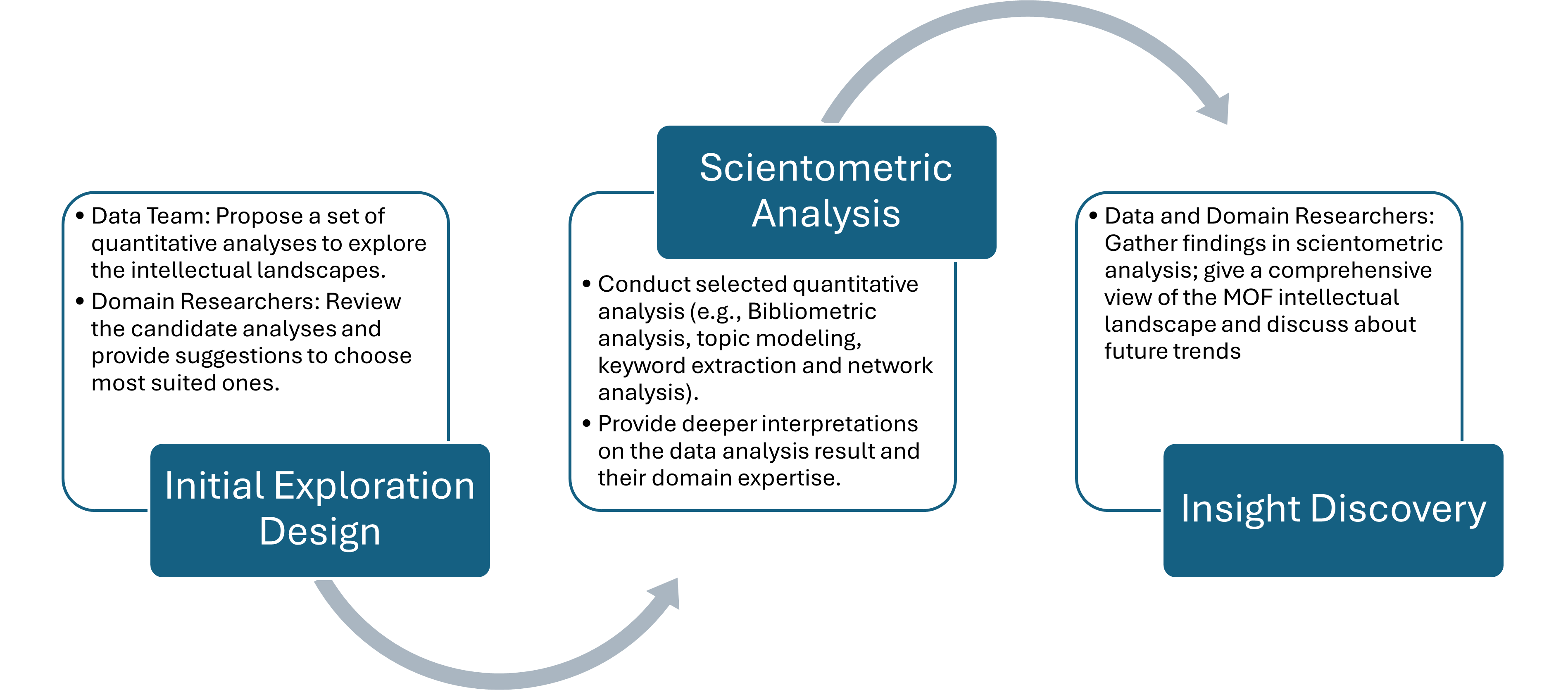 • Data Team: Propose a set of quantitative analyses to explore the intellectual landscapes.
• Domain Researchers: Review the candidate analyses and provide suggestions to choose most suited ones.

Initial Exploration Design

Scientometric Analysis

• Conduct selected quantitative analysis (e.g., Bibliometric analysis, topic modeling, keyword extraction and network analysis).
• Provide deeper interpretations on the data analysis result and their domain expertise.

• Data and Domain Researchers: Gather findings in scientometric analysis; give a comprehensive view of the MOF intellectual landscape and discuss about future trends

Insight Discovery